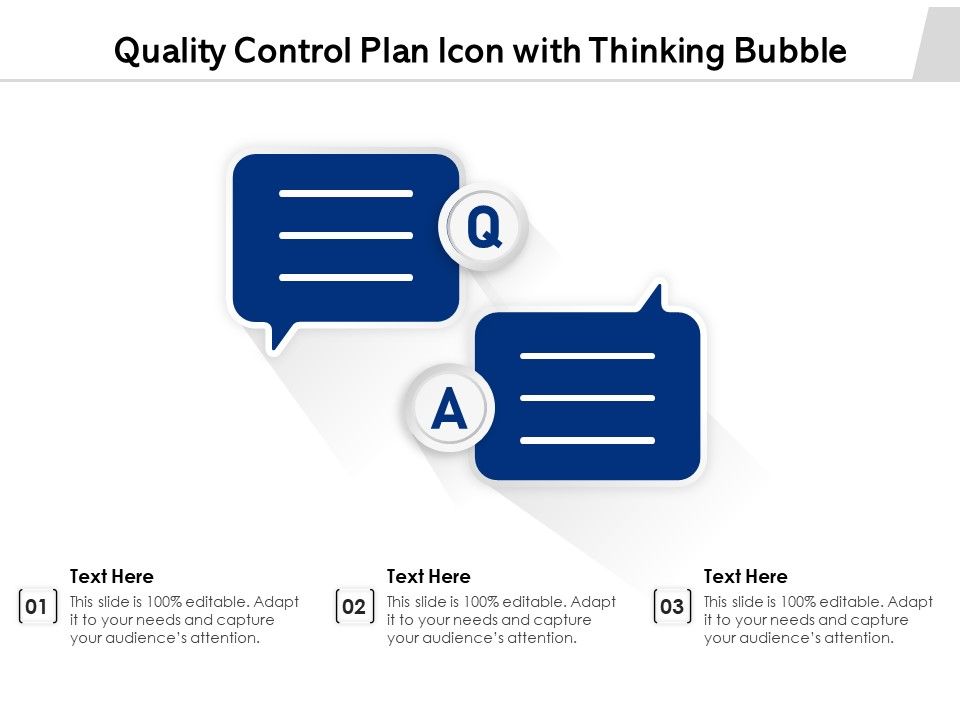 Quality Control Plan Icon with Thinking Bubble

Q

A

01
Text Here
This slide is 100% editable. Adapt it to your needs and capture your audience's attention.

02
Text Here
This slide is 100% editable. Adapt it to your needs and capture your audience's attention.

03
Text Here
This slide is 100% editable. Adapt it to your needs and capture your audience's attention.